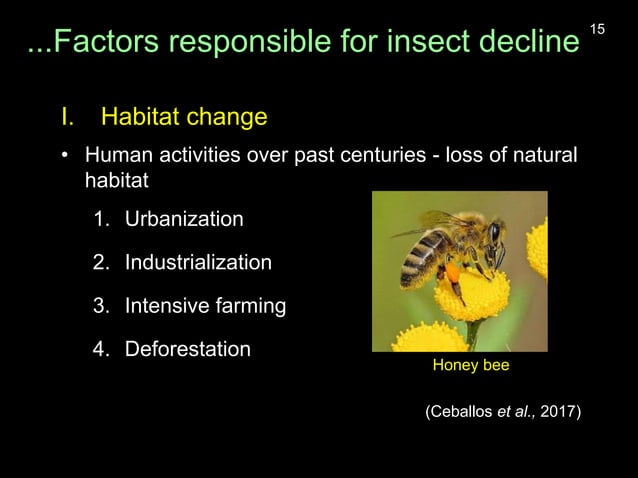 ...Factors responsible for insect decline

15

I. Habitat change

• Human activities over past centuries - loss of natural habitat

1. Urbanization
2. Industrialization
3. Intensive farming
4. Deforestation

Honey bee

(Ceballos et al., 2017)